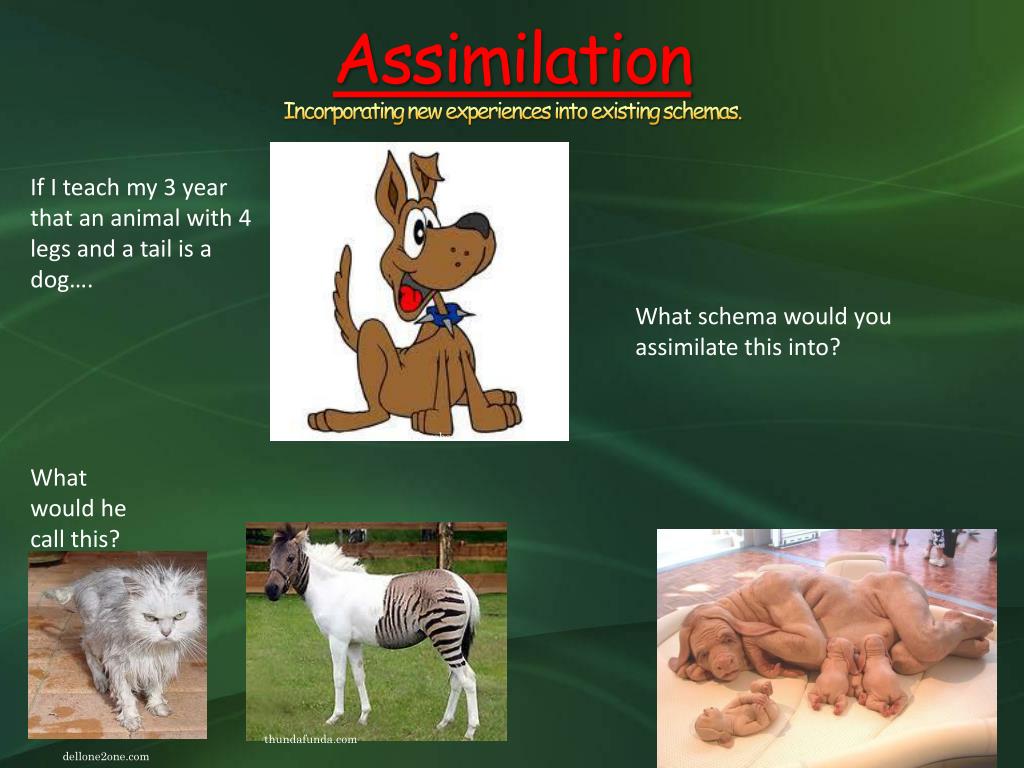 Assimilation
Incorporating new experiences into existing schemas.

If I teach my 3 year that an animal with 4 legs and a tail is a dog….

What schema would you assimilate this into?

What would he call this?

thundafunda.com

dellone2one.com